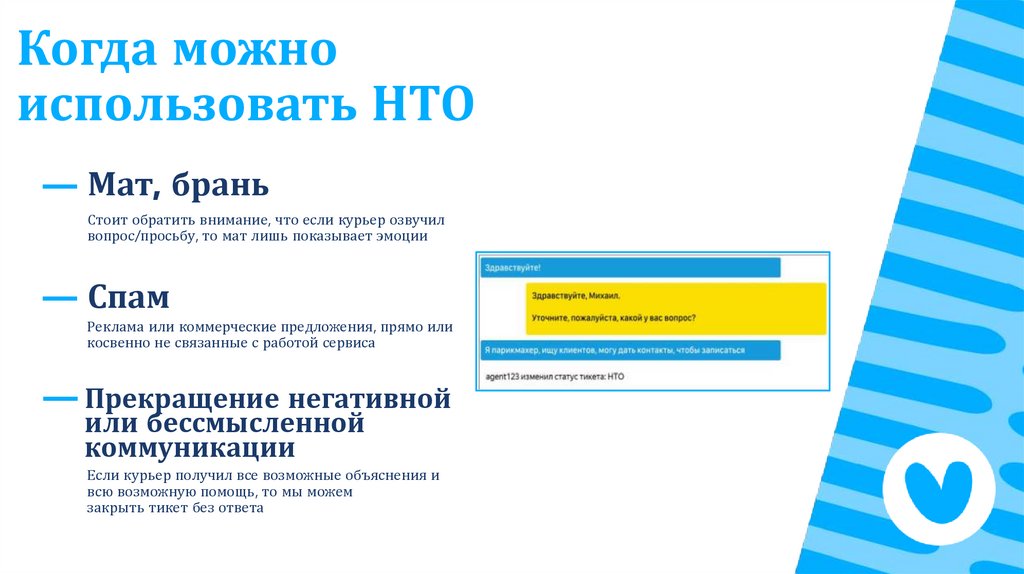 Когда можно использовать НТО

— Мат, брань

Стоит обратить внимание, что если курьер озвучил вопрос/просьбу, то мат лишь показывает эмоции

— Спам

Реклама или коммерческие предложения, прямо или косвенно не связанные с работой сервиса

— Прекращение негативной или бессмысленной коммуникации

Если курьер получил все возможные объяснения и всю возможную помощь, то мы можем закрыть тикет без ответа

Здравствуйте!

Здравствуйте, Михаил.

Уточните, пожалуйста, какой у вас вопрос?

Я парикмахер, ищу клиентов, могу дать контакты, чтобы записаться

agent123 изменил статус тикета: НТО